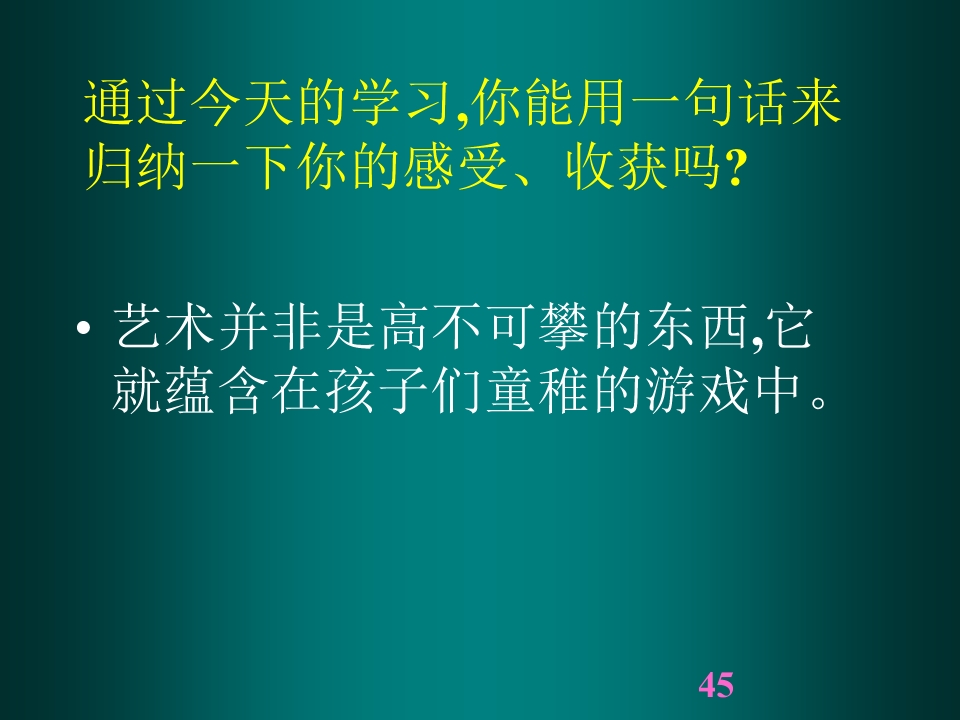 通过今天的学习,你能用一句话来归纳一下你的感受、收获吗?

• 艺术并非是高不可攀的东西,它就蕴含在孩子们童稚的游戏中。

45